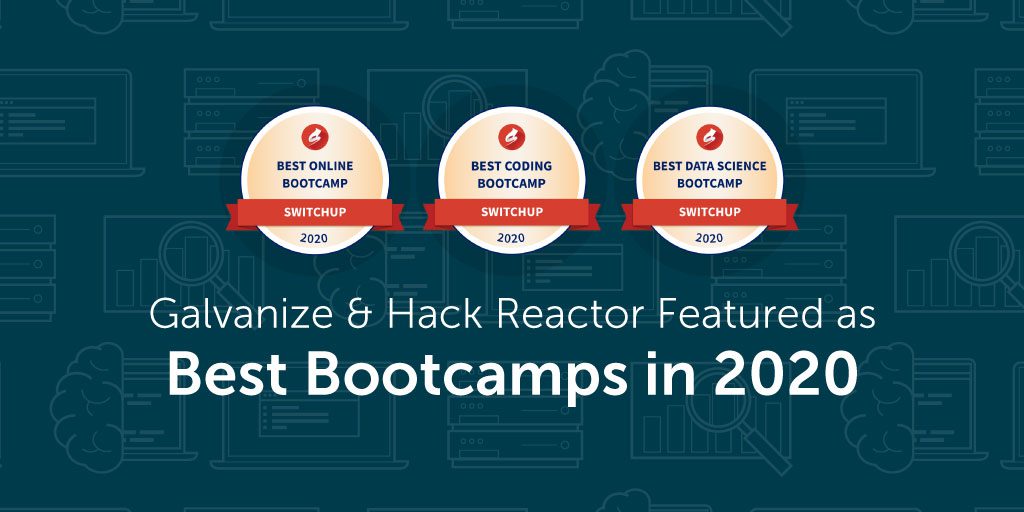 BEST ONLINE BOOTCAMP
SWITCHUP
2020

BEST CODING BOOTCAMP
SWITCHUP
2020

BEST DATA SCIENCE BOOTCAMP
SWITCHUP
2020

Galvanize & Hack Reactor Featured as
Best Bootcamps in 2020